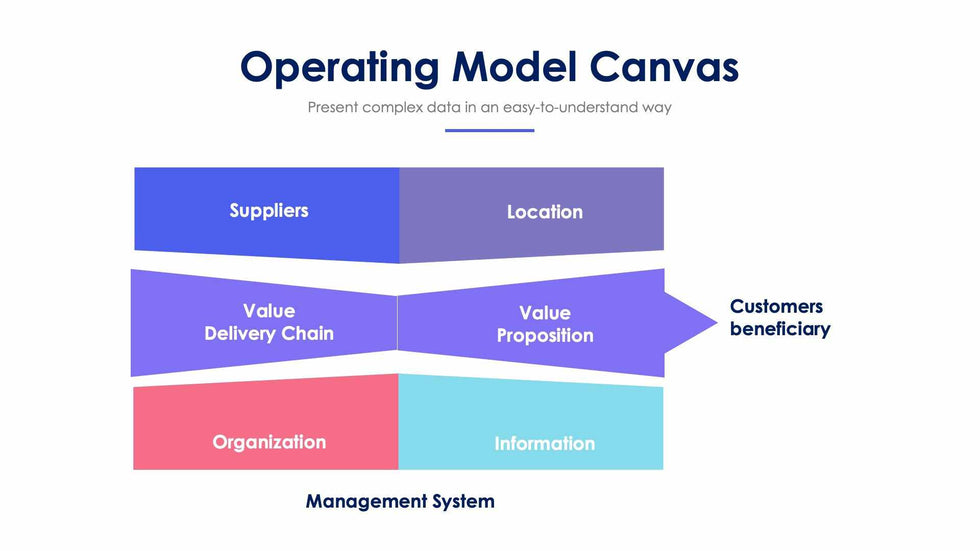 Operating Model Canvas

Present complex data in an easy-to-understand way

Suppliers

Location

Value Delivery Chain

Value Proposition

Customers beneficiary

Organization

Information

Management System